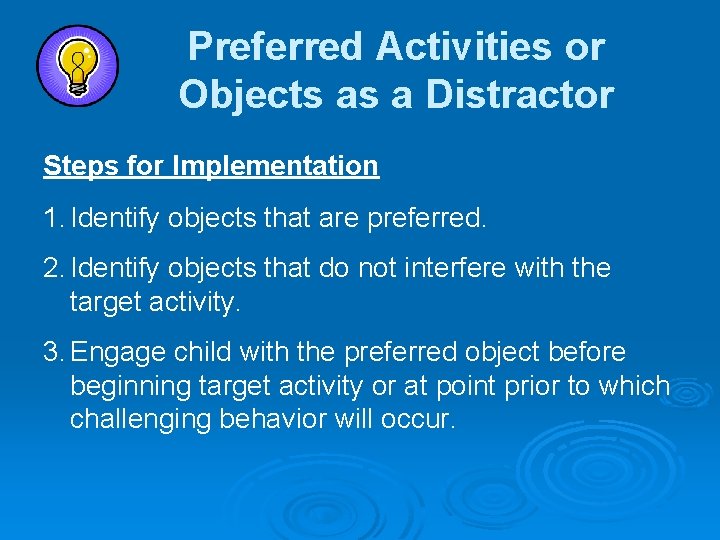 Preferred Activities or Objects as a Distractor

Steps for Implementation

1. Identify objects that are preferred.

2. Identify objects that do not interfere with the target activity.

3. Engage child with the preferred object before beginning target activity or at point prior to which challenging behavior will occur.